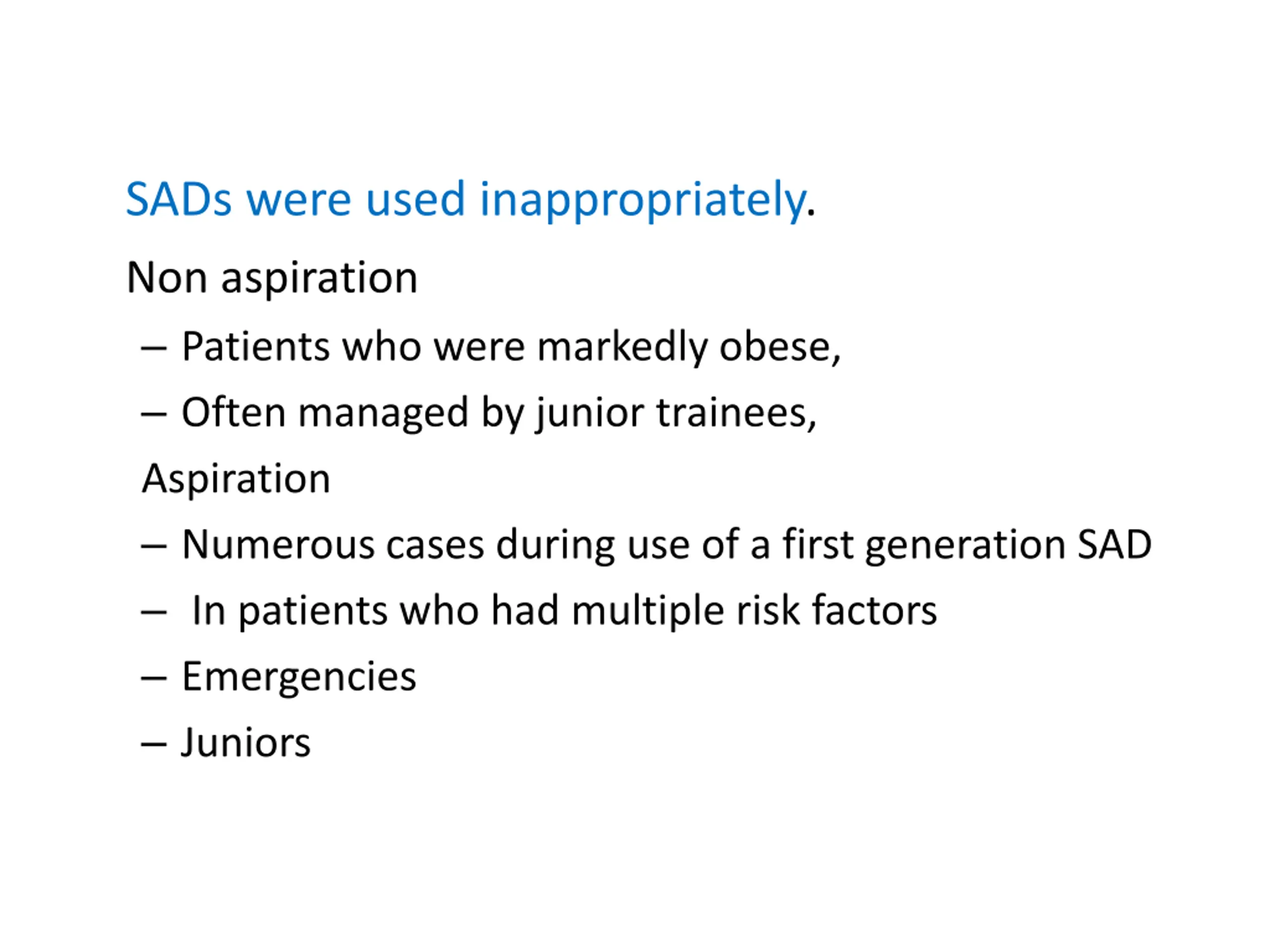 SADs were used inappropriately.

Non aspiration

– Patients who were markedly obese,

– Often managed by junior trainees,

Aspiration

– Numerous cases during use of a first generation SAD

– In patients who had multiple risk factors

– Emergencies

– Juniors